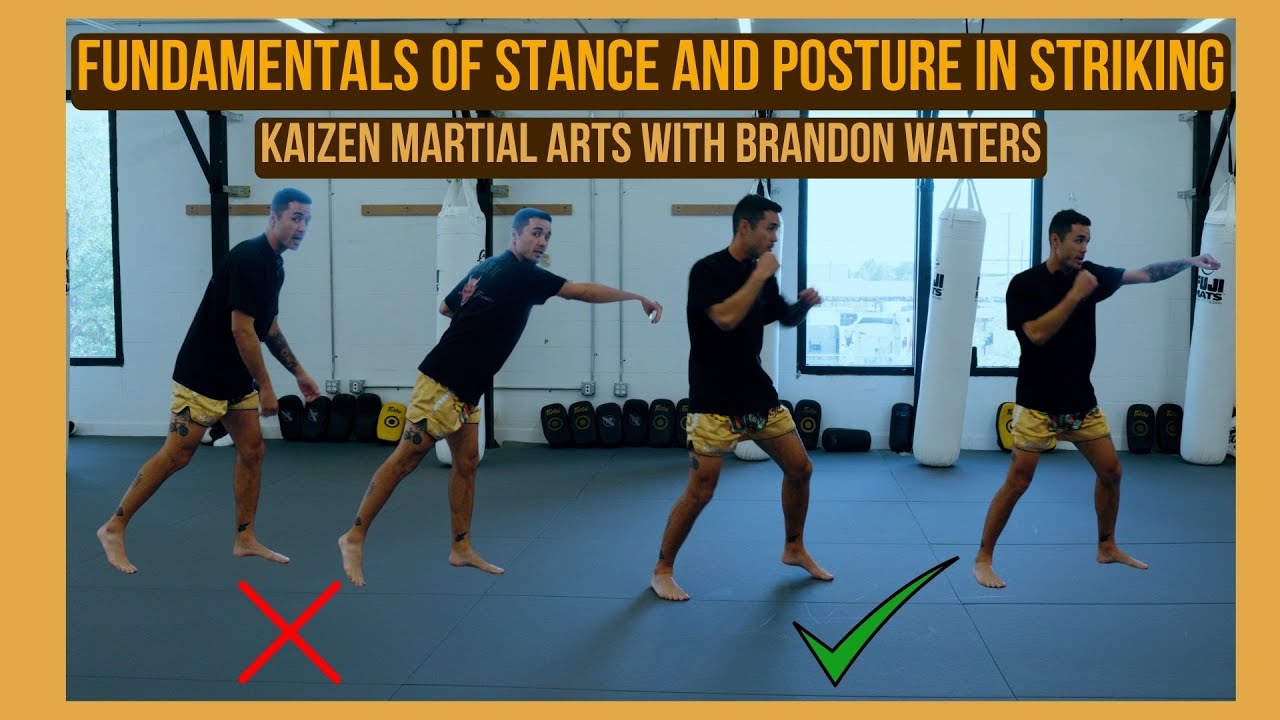 FUNDAMENTALS OF STANCE AND POSTURE IN STRIKING
KAIZEN MARTIAL ARTS WITH BRANDON WATERS

FUJI MATS

FUJI MATS